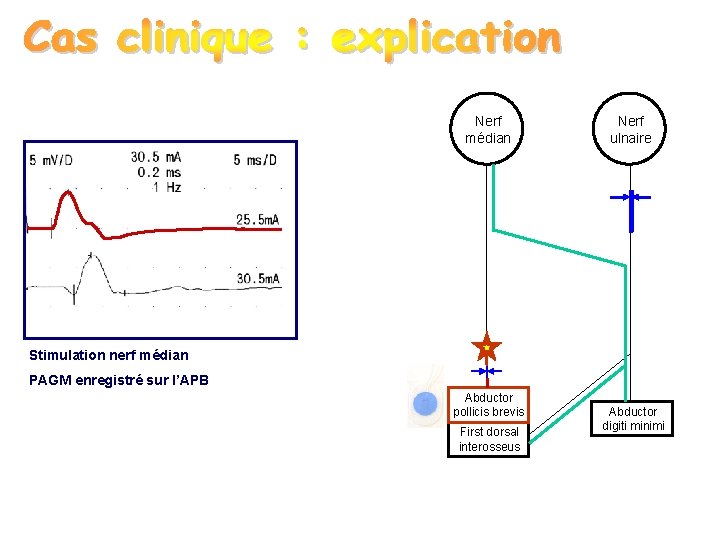 Cas clinique : explication

5 mV/D
30.5 mA
0.2 ms
1 Hz
5 ms/D
25.5mA
30.5mA

Stimulation nerf médian

PAGM enregistré sur l'APB

Nerf médian

Nerf ulnaire

Abductor pollicis brevis

First dorsal interosseus

Abductor digiti minimi